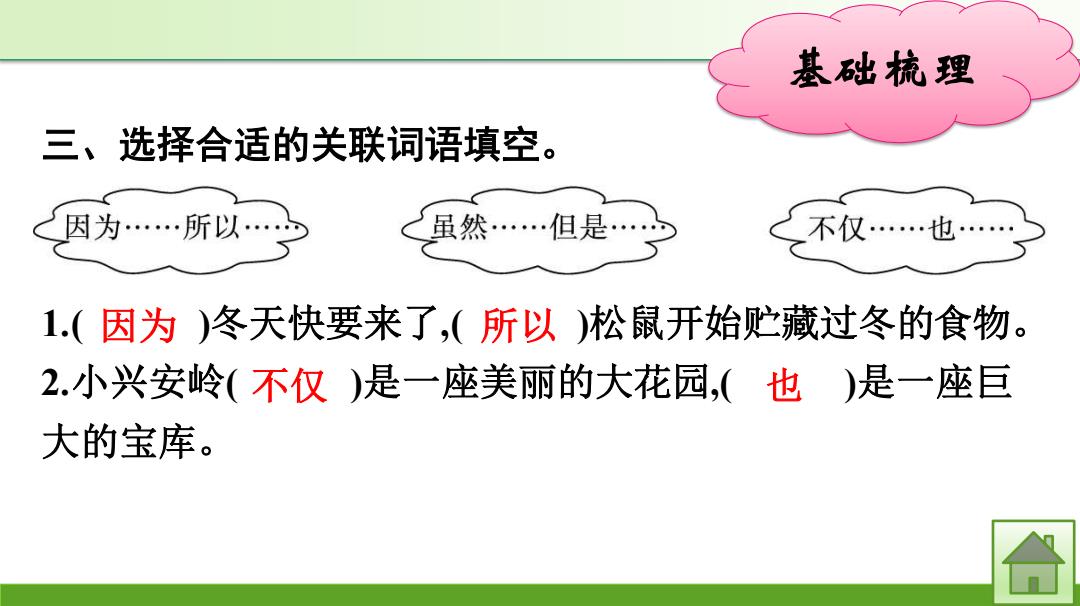 基础梳理

三、选择合适的关联词语填空。

因为……所以……

虽然……但是……

不仅……也……

1.( 因为 )冬天快要来了,( 所以 )松鼠开始贮藏过冬的食物。

2.小兴安岭( 不仅 )是一座美丽的大花园,( 也 )是一座巨大的宝库。